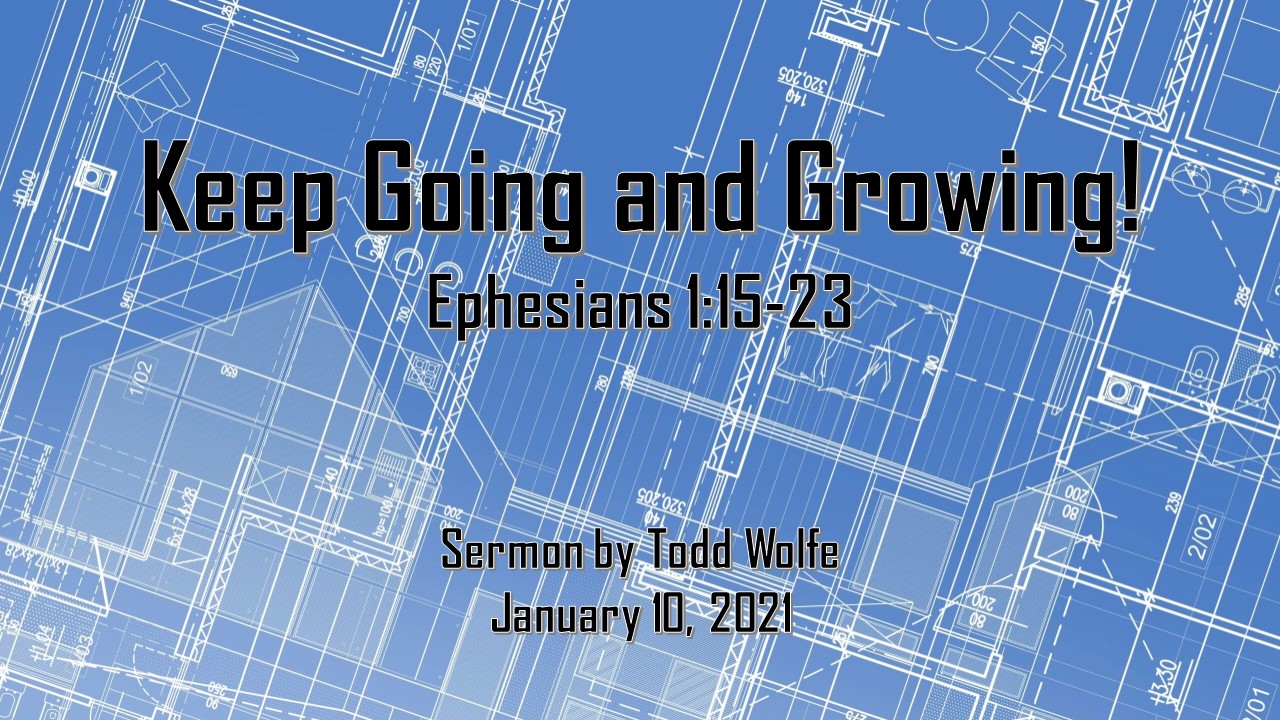 Keep Going and Growing!

Ephesians 1:15-23

Sermon by Todd Wolfe
January 10, 2021